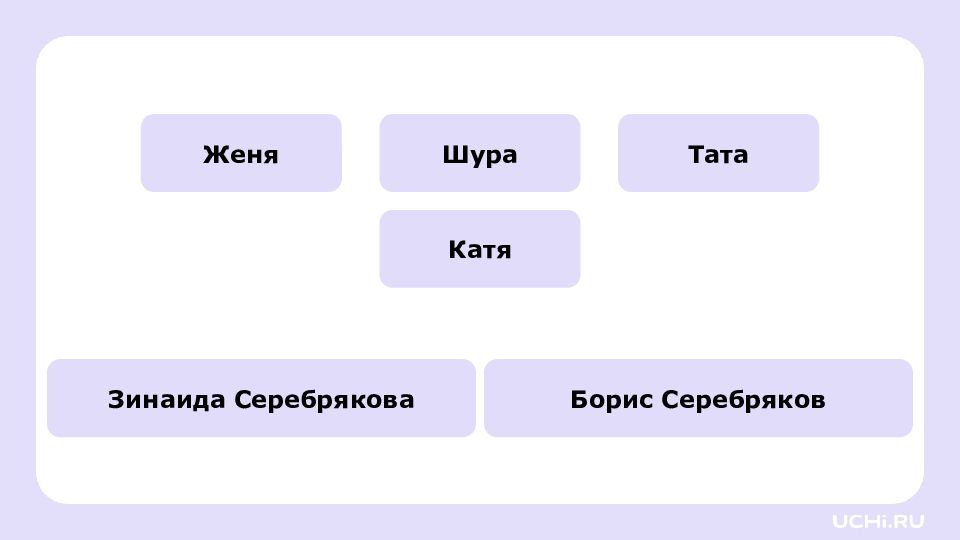 Женя

Шура

Тата

Катя

Зинаида Серебрякова

Борис Серебряков

UCHi.RU